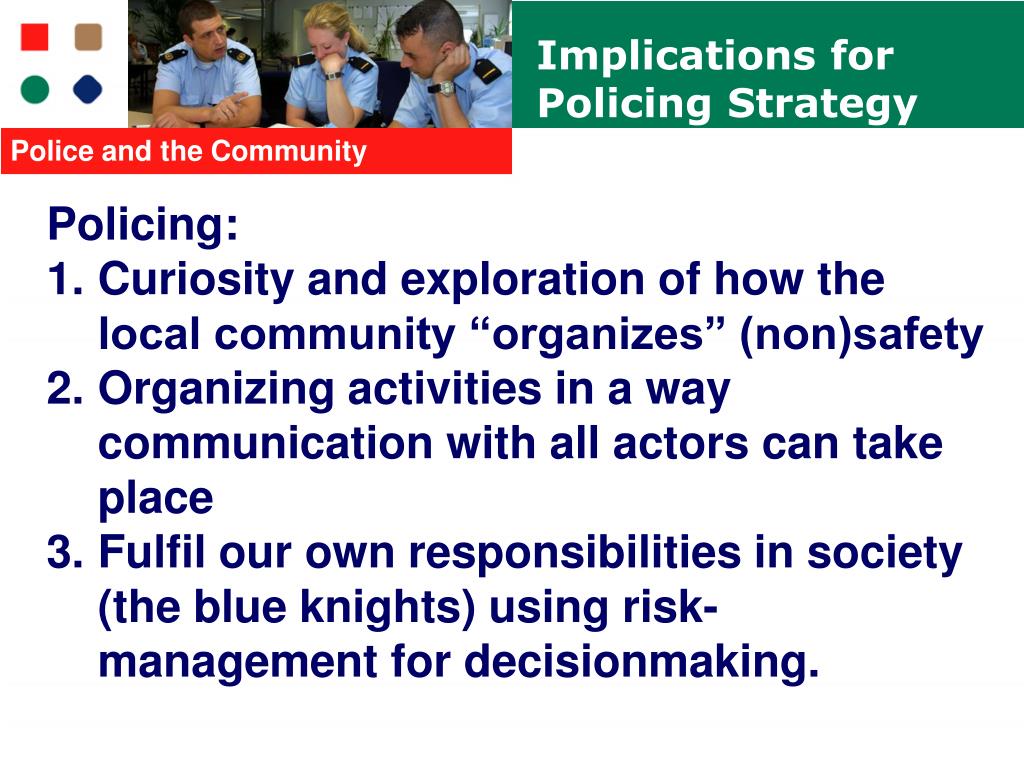 Implications for Policing Strategy

Police and the Community

Policing:
1. Curiosity and exploration of how the local community “organizes” (non)safety
2. Organizing activities in a way communication with all actors can take place
3. Fulfil our own responsibilities in society (the blue knights) using risk-management for decisionmaking.